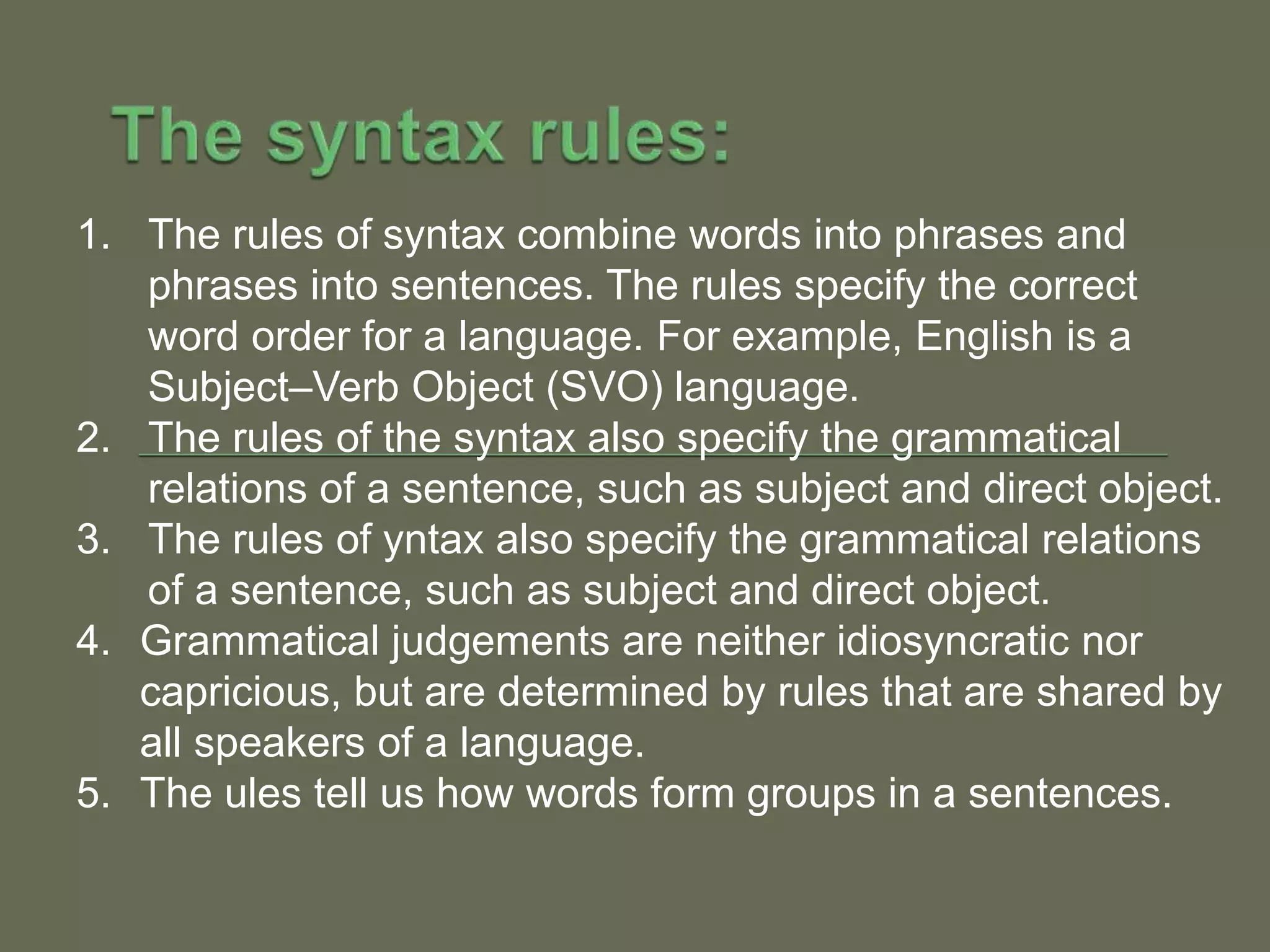 The syntax rules:

1. The rules of syntax combine words into phrases and phrases into sentences. The rules specify the correct word order for a language. For example, English is a Subject–Verb Object (SVO) language.
2. The rules of the syntax also specify the grammatical relations of a sentence, such as subject and direct object.
3. The rules of yntax also specify the grammatical relations of a sentence, such as subject and direct object.
4. Grammatical judgements are neither idiosyncratic nor capricious, but are determined by rules that are shared by all speakers of a language.
5. The ules tell us how words form groups in a sentences.